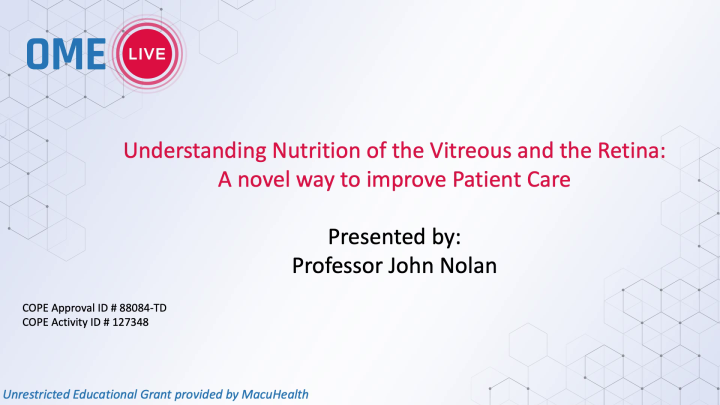 OME LIVE

Understanding Nutrition of the Vitreous and the Retina: A novel way to improve Patient Care

Presented by:
Professor John Nolan

COPE Approval ID # 88084-TD
COPE Activity ID # 127348

Unrestricted Educational Grant provided by MacuHealth